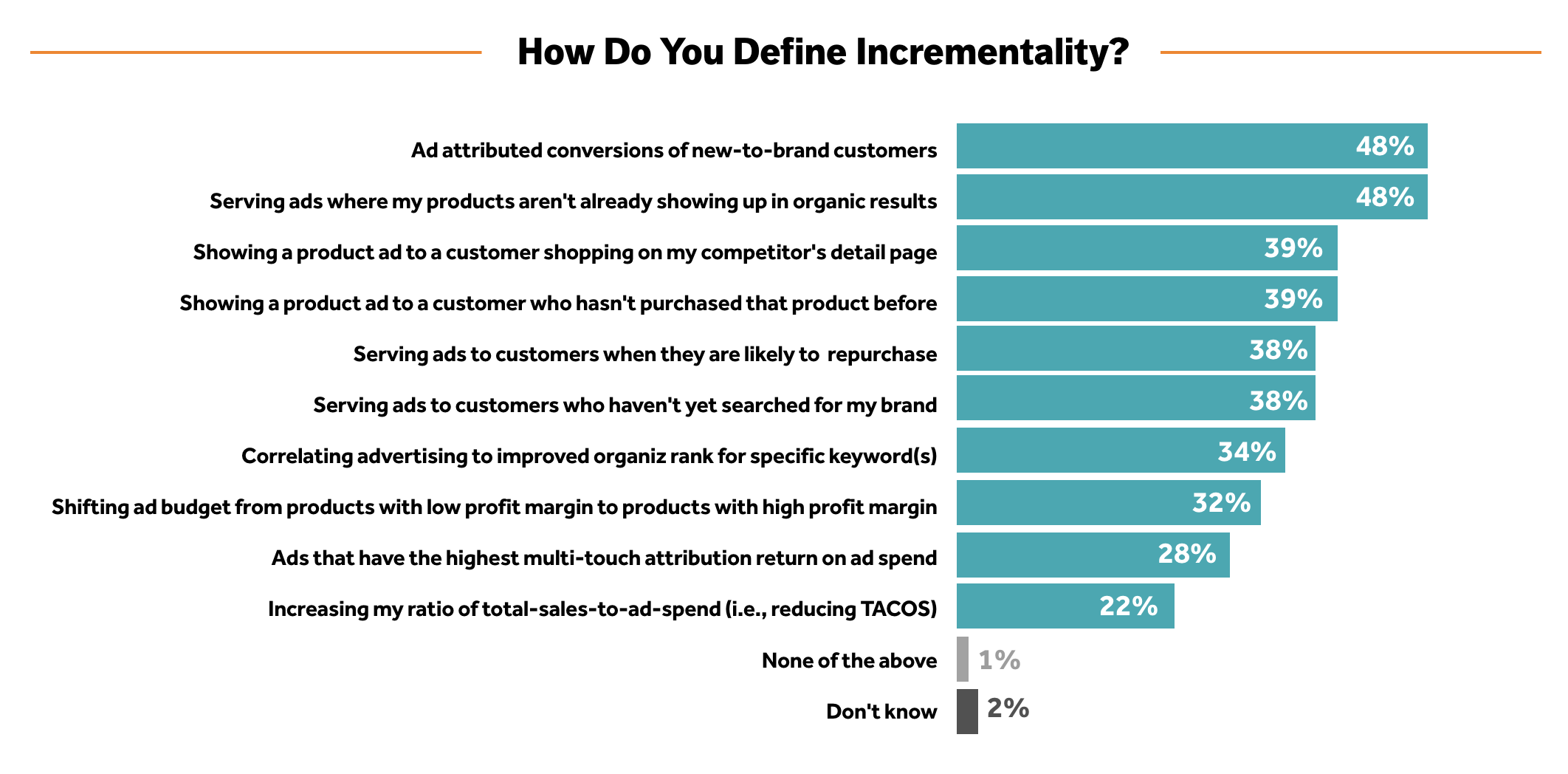 How Do You Define Incrementality?

Ad attributed conversions of new-to-brand customers 48%
Serving ads where my products aren't already showing up in organic results 48%
Showing a product ad to a customer shopping on my competitor's detail page 39%
Showing a product ad to a customer who hasn't purchased that product before 39%
Serving ads to customers when they are likely to repurchase 38%
Serving ads to customers who haven't yet searched for my brand 38%
Correlating advertising to improved organiz rank for specific keyword(s) 34%
Shifting ad budget from products with low profit margin to products with high profit margin 32%
Ads that have the highest multi-touch attribution return on ad spend 28%
Increasing my ratio of total-sales-to-ad-spend (i.e., reducing TACOS) 22%
None of the above 1%
Don't know 2%